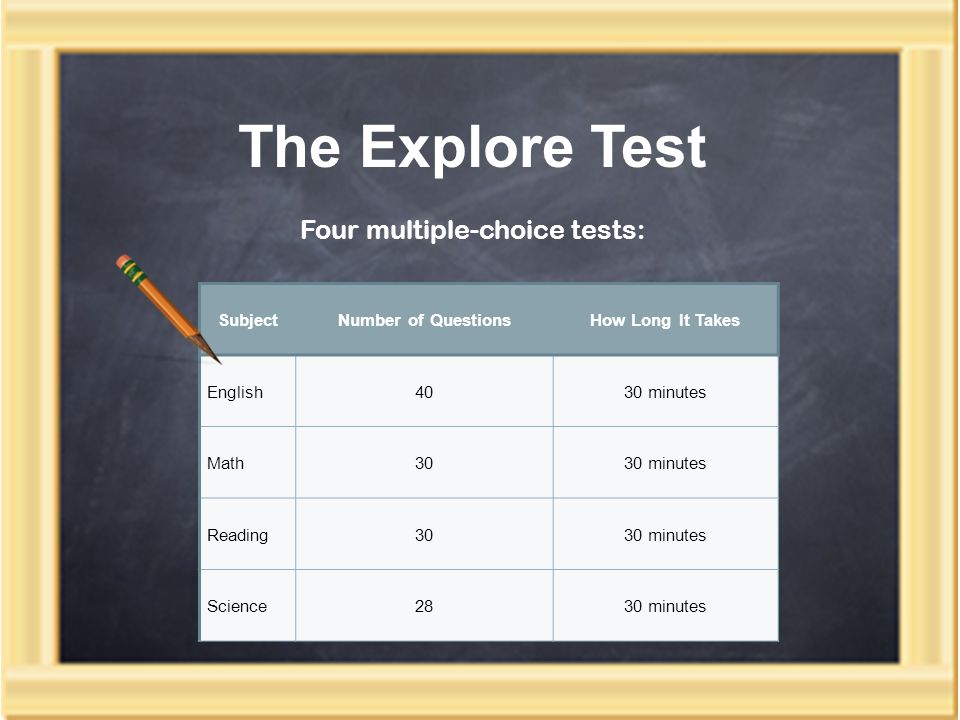 The Explore Test

Four multiple-choice tests:

| Subject | Number of Questions | How Long It Takes |
|---|---|---|
| English | 40 | 30 minutes |
| Math | 30 | 30 minutes |
| Reading | 30 | 30 minutes |
| Science | 28 | 30 minutes |